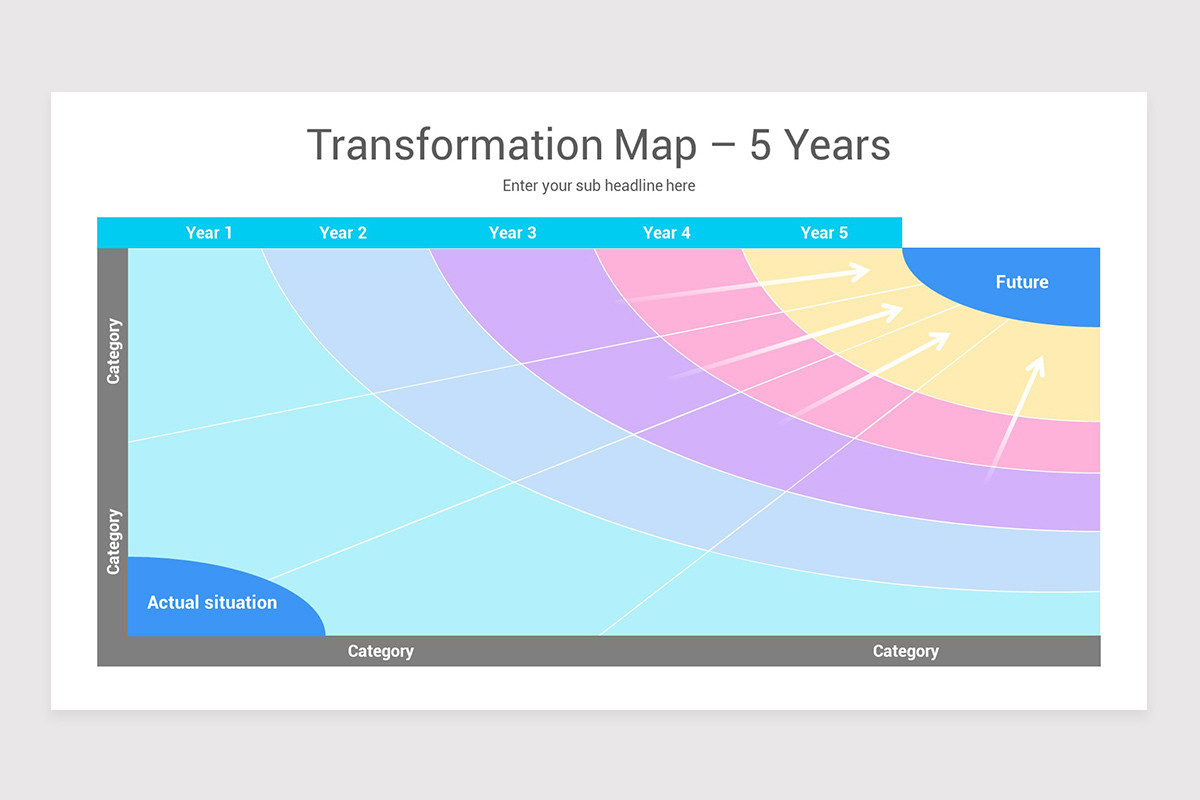 Transformation Map – 5 Years

Enter your sub headline here

Year 1
Year 2
Year 3
Year 4
Year 5

Future

Category

Category

Actual situation

Category
Category